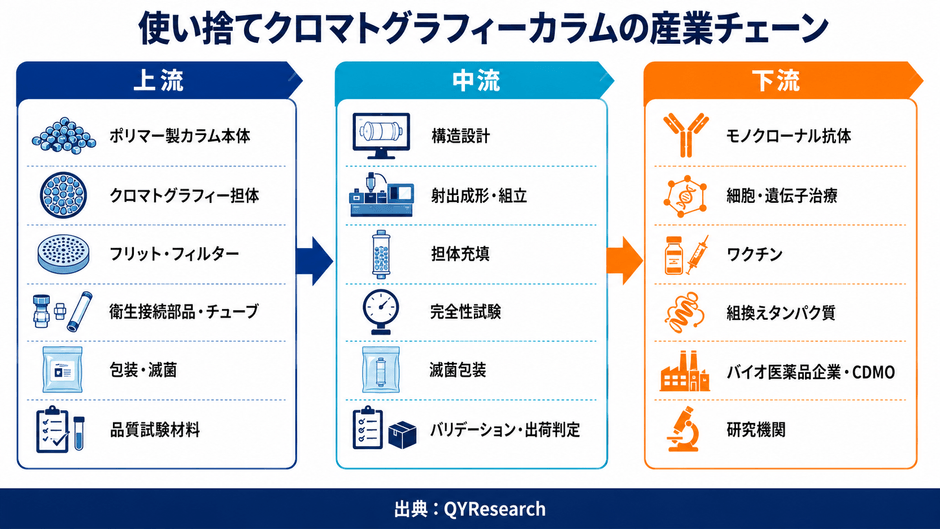 使い捨てクロマトグラフィーカラムの産業チェーン

上流

ポリマー製カラム本体

クロマトグラフィー担体

フリット・フィルター

衛生接続部品・チューブ

包装・滅菌

品質試験材料

中流

構造設計

射出成形・組立

担体充填

完全性試験

滅菌包装

バリデーション・出荷判定

下流

モノクローナル抗体

細胞・遺伝子治療

ワクチン

組換えタンパク質

バイオ医薬品企業・CDMO

研究機関

出典：QYResearch